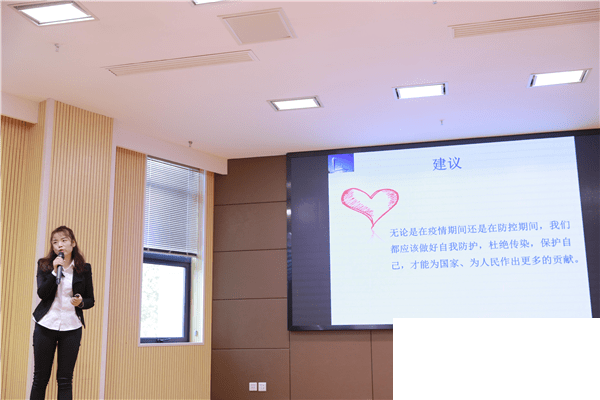 建议

无论是在疫情期间还是在防控期间，我们都应该做好自我防护，杜绝传染，保护自己，才能为国家、为人民作出更多的贡献。